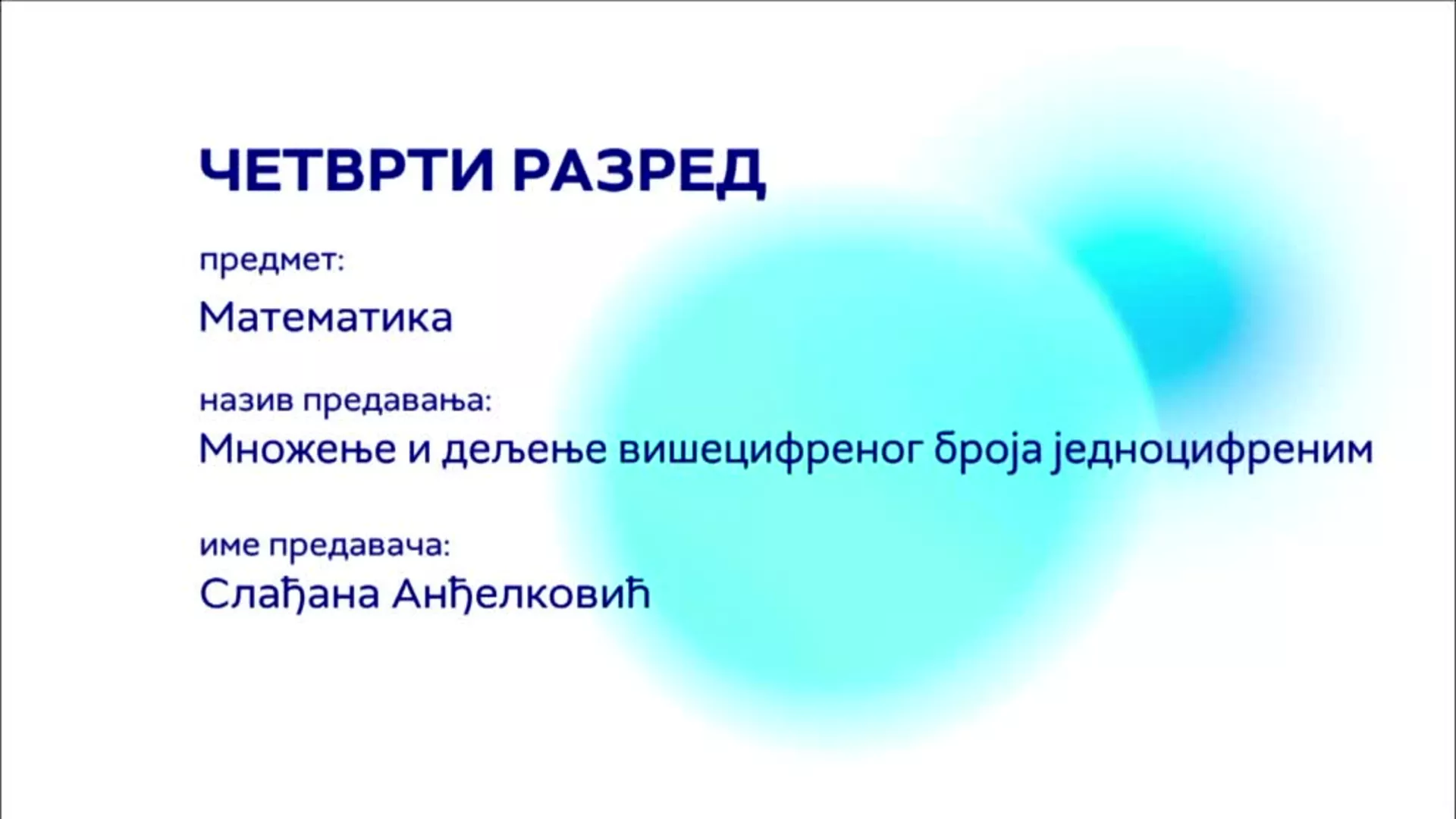 ЧЕТВРТИ РАЗРЕД

предмет:

Математика

назив предавања:

Множење и дељење вишецифреног броја једноцифреним

име предавача:

Слађана Анђелковић